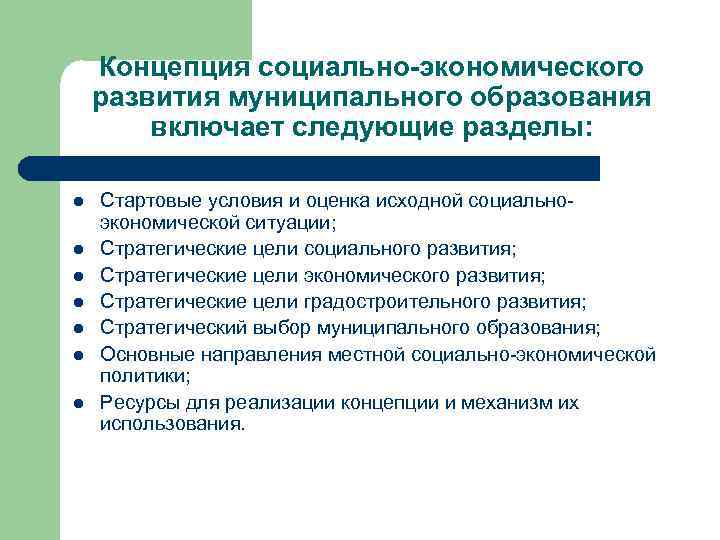 Концепция социально-экономического развития муниципального образования включает следующие разделы:

- Стартовые условия и оценка исходной социально-экономической ситуации;
- Стратегические цели социального развития;
- Стратегические цели экономического развития;
- Стратегические цели градостроительного развития;
- Стратегический выбор муниципального образования;
- Основные направления местной социально-экономической политики;
- Ресурсы для реализации концепции и механизм их использования.